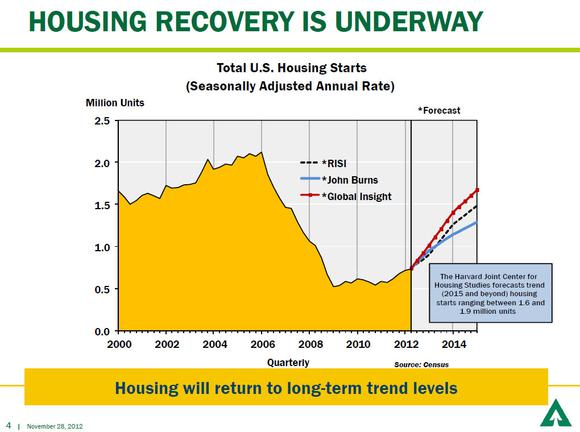 HOUSING RECOVERY IS UNDERWAY

Total U.S. Housing Starts
(Seasonally Adjusted Annual Rate)

Million Units

*Forecast

2.5
2.0
1.5
1.0
0.5
0.0

*RISI
*John Burns
*Global Insight

The Harvard Joint Center for Housing Studies forecasts trend (2015 and beyond) housing starts ranging between 1.6 and 1.9 million units

2000 2002 2004 2006 2008 2010 2012 2014

Quarterly

Source: Census

Housing will return to long-term trend levels

4 | November 28, 2012